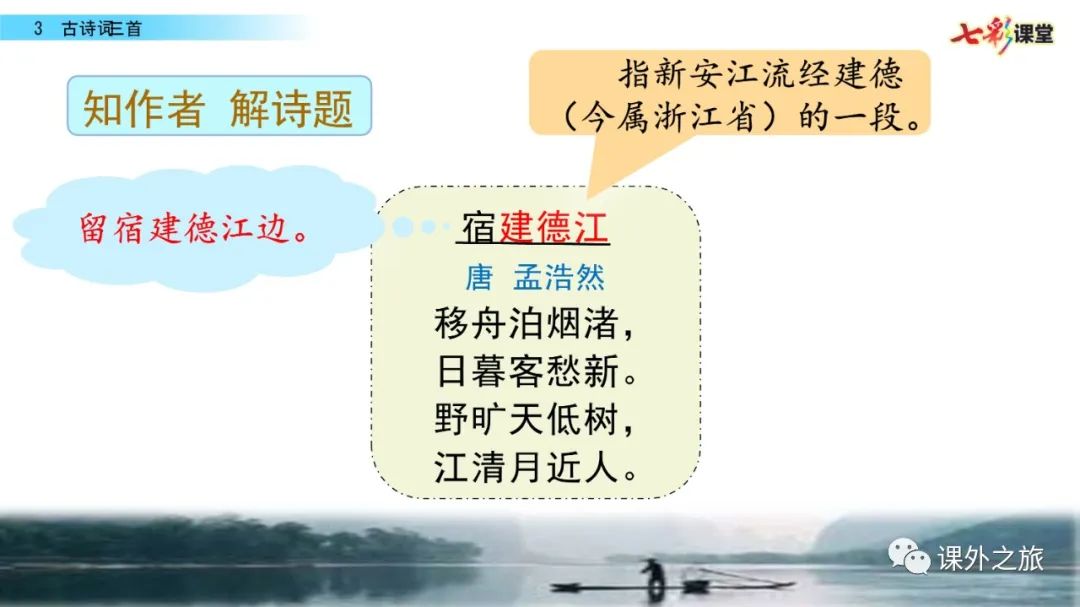 3 古诗词三首

七彩课堂

知作者 解诗题

指新安江流经建德（今属浙江省）的一段。

留宿建德江边。

宿建德江

唐 孟浩然

移舟泊烟渚，
日暮客愁新。
野旷天低树，
江清月近人。

课外之旅